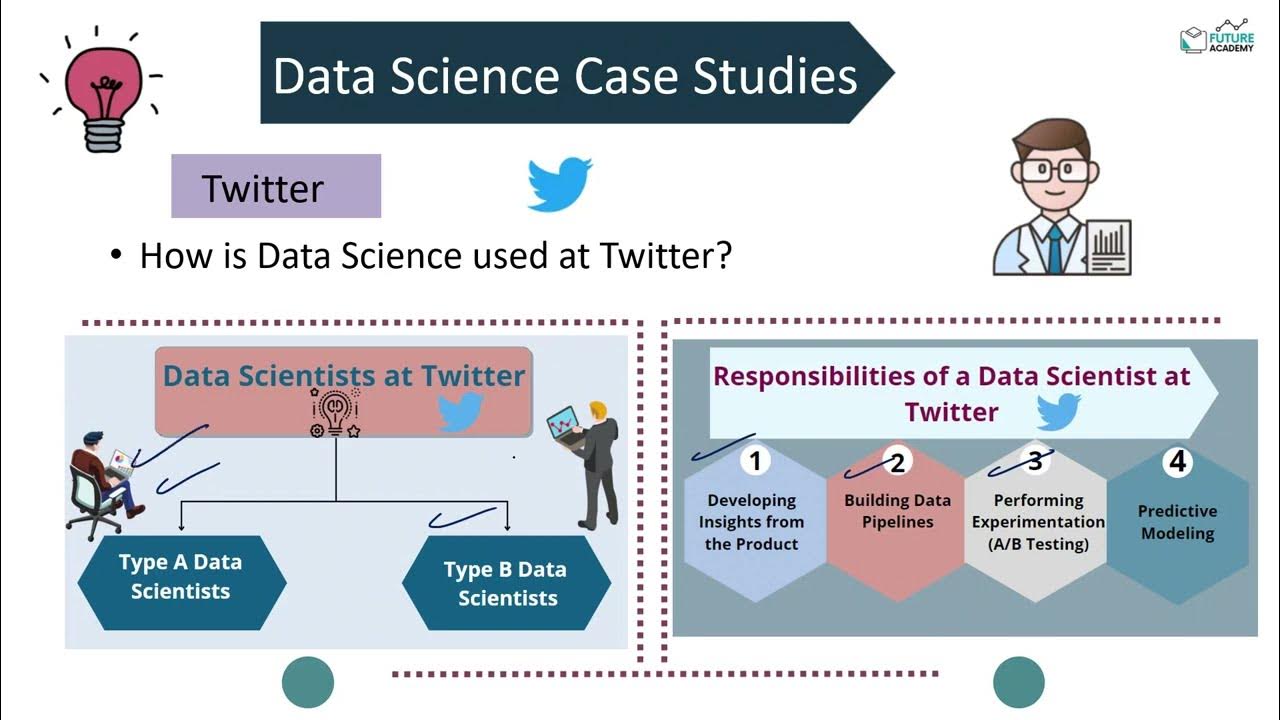 Data Science Case Studies

FUTURE ACADEMY

Twitter

• How is Data Science used at Twitter?

Data Scientists at Twitter

Type A Data Scientists

Type B Data Scientists

Responsibilities of a Data Scientist at Twitter

1 Developing Insights from the Product

2 Building Data Pipelines

3 Performing Experimentation (A/B Testing)

4 Predictive Modeling